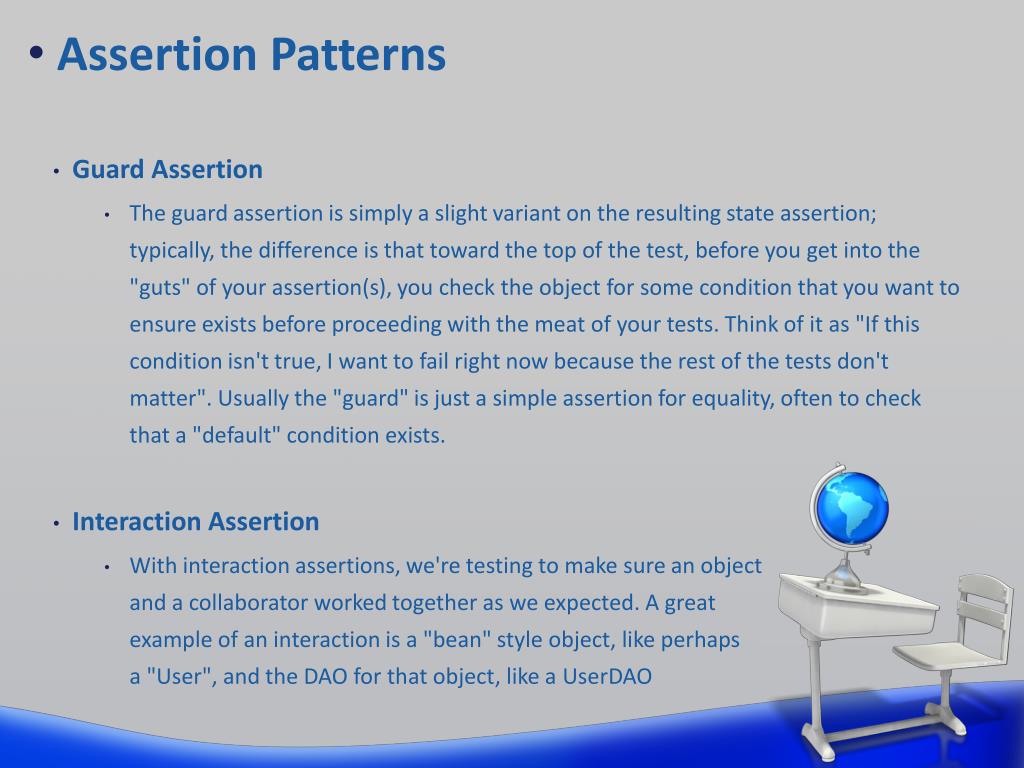 • Assertion Patterns

• Guard Assertion

• The guard assertion is simply a slight variant on the resulting state assertion; typically, the difference is that toward the top of the test, before you get into the "guts" of your assertion(s), you check the object for some condition that you want to ensure exists before proceeding with the meat of your tests. Think of it as "If this condition isn't true, I want to fail right now because the rest of the tests don't matter". Usually the "guard" is just a simple assertion for equality, often to check that a "default" condition exists.

• Interaction Assertion

• With interaction assertions, we're testing to make sure an object and a collaborator worked together as we expected. A great example of an interaction is a "bean" style object, like perhaps a "User", and the DAO for that object, like a UserDAO